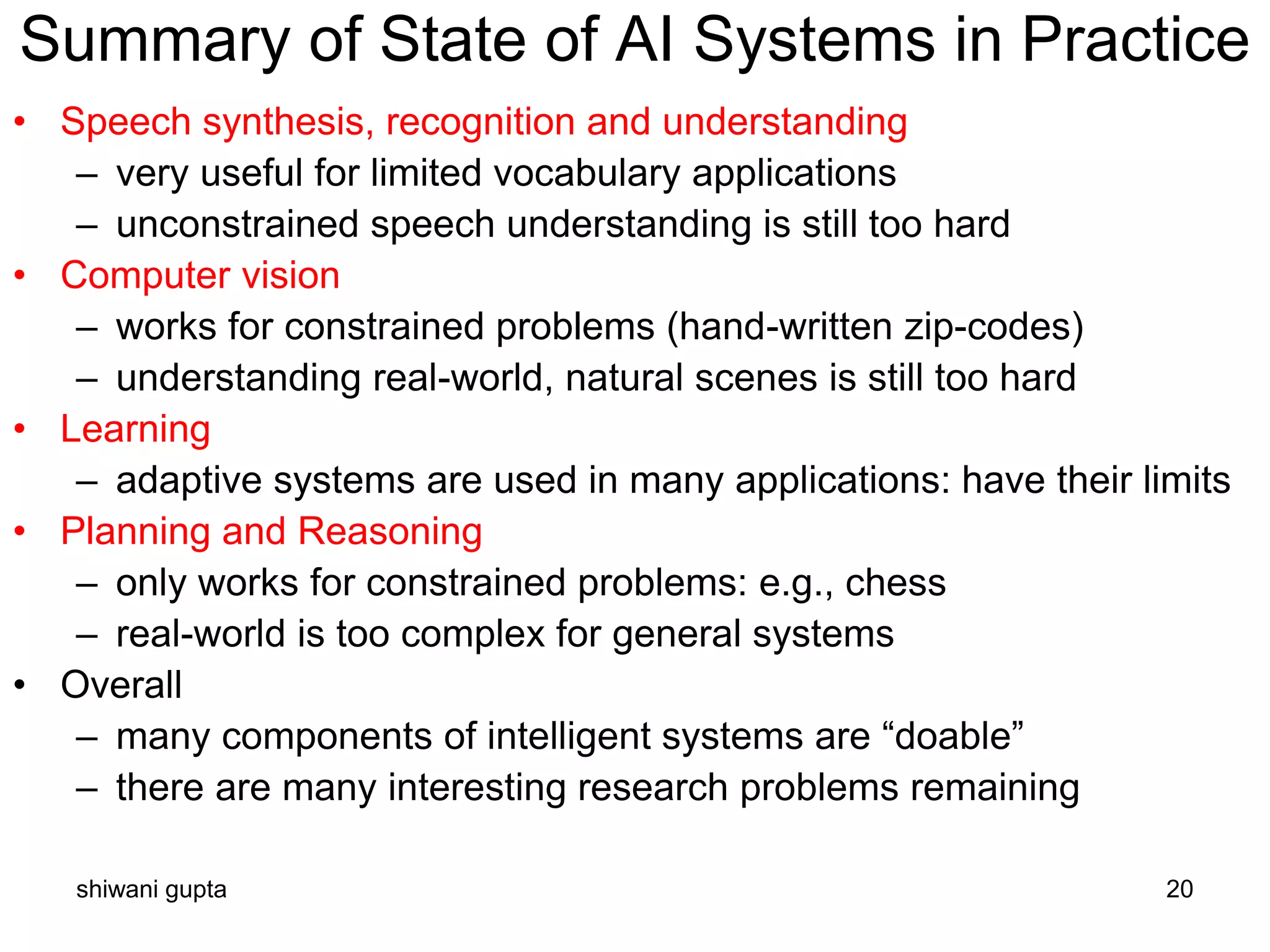 Summary of State of AI Systems in Practice

• Speech synthesis, recognition and understanding
  – very useful for limited vocabulary applications
  – unconstrained speech understanding is still too hard
• Computer vision
  – works for constrained problems (hand-written zip-codes)
  – understanding real-world, natural scenes is still too hard
• Learning
  – adaptive systems are used in many applications: have their limits
• Planning and Reasoning
  – only works for constrained problems: e.g., chess
  – real-world is too complex for general systems
• Overall
  – many components of intelligent systems are “doable”
  – there are many interesting research problems remaining

shiwani gupta

20